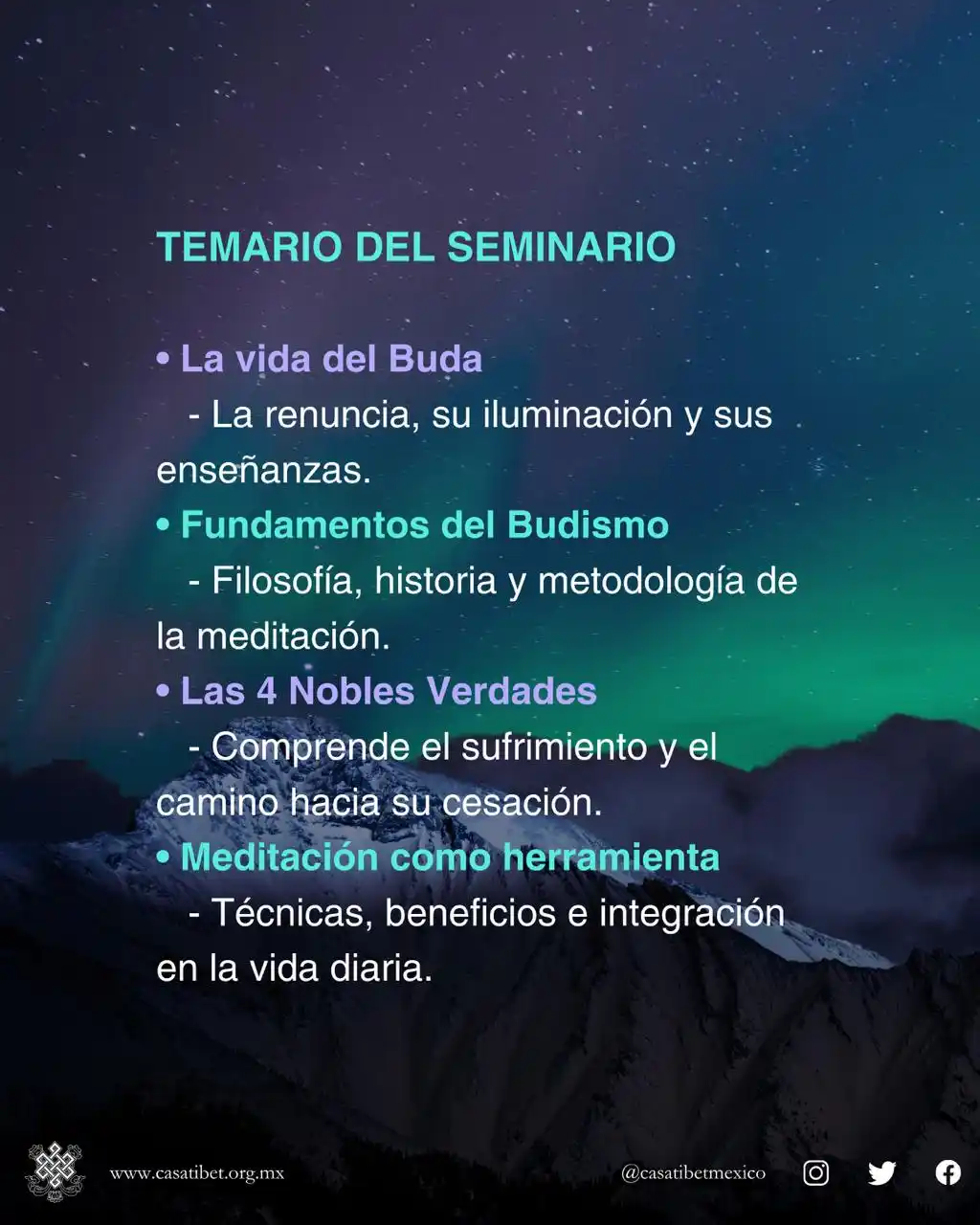 TEMARIO DEL SEMINARIO

• La vida del Buda
- La renuncia, su iluminación y sus enseñanzas.
• Fundamentos del Budismo
- Filosofía, historia y metodología de la meditación.
• Las 4 Nobles Verdades
- Comprende el sufrimiento y el camino hacia su cesación.
• Meditación como herramienta
- Técnicas, beneficios e integración en la vida diaria.

www.casatibet.org.mx

@casatibetmexico